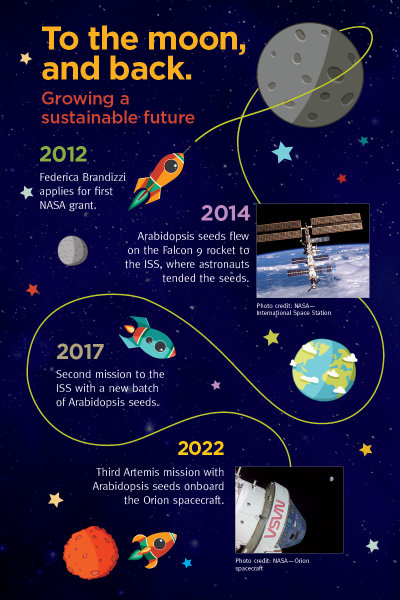 To the moon, and back.

Growing a sustainable future

2012

Federica Brandizzi applies for first NASA grant.

2014

Arabidopsis seeds flew on the Falcon 9 rocket to the ISS, where astronauts tended the seeds.

Photo credit: NASA—International Space Station

2017

Second mission to the ISS with a new batch of Arabidopsis seeds.

2022

Third Artemis mission with Arabidopsis seeds onboard the Orion spacecraft.

NASA

Photo credit: NASA—Orion spacecraft